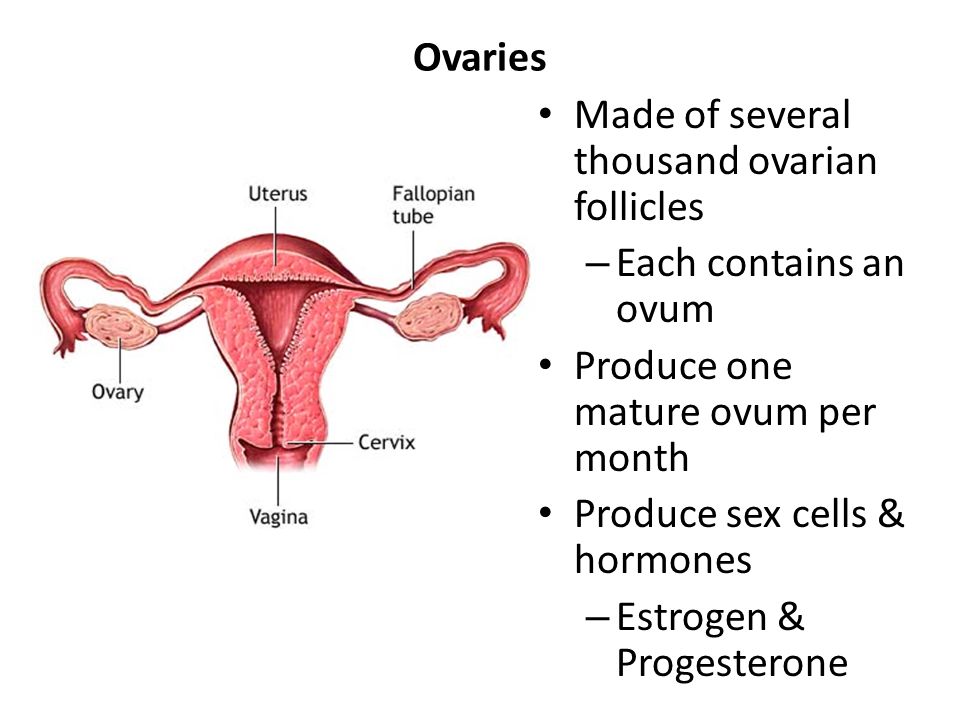 Ovaries

Uterus

Fallopian tube

Ovary

Cervix

Vagina

• Made of several thousand ovarian follicles
– Each contains an ovum
• Produce one mature ovum per month
• Produce sex cells & hormones
– Estrogen & Progesterone